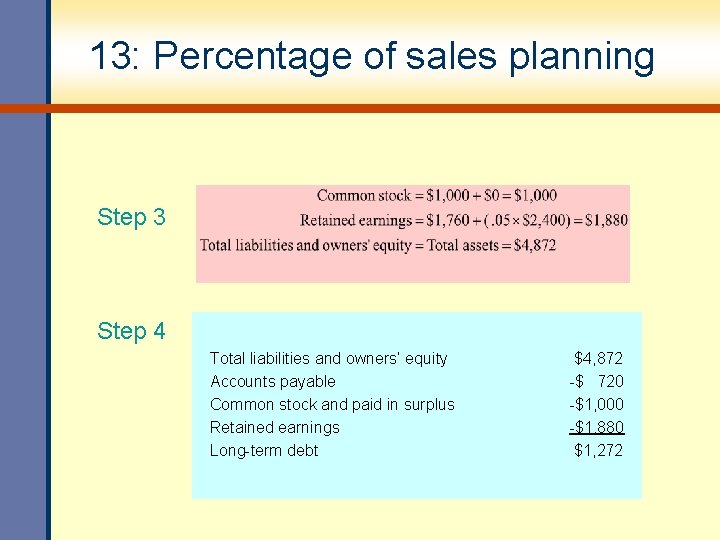 13: Percentage of sales planning

Step 3

Common stock = \$1,000 + \$0 = \$1,000
Retained earnings = \$1,760 + ( .05 × \$2,400) = \$1,880
Total liabilities and owners' equity = Total assets = \$4,872

Step 4

| | |
|---|---|
| Total liabilities and owners' equity | \$4,872 |
| Accounts payable | -\$ 720 |
| Common stock and paid in surplus | -\$1,000 |
| Retained earnings | -\$1,880 |
| Long-term debt | \$1,272 |